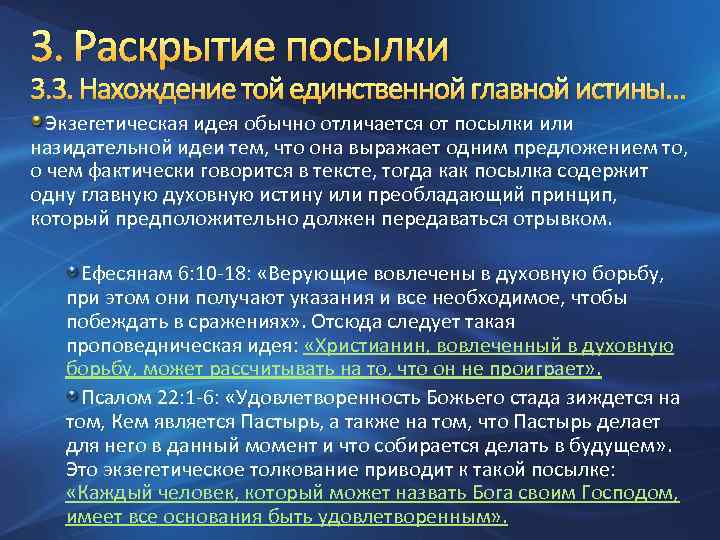 3. Раскрытие посылки
3.3. Нахождение той единственной главной истины...

Экзегетическая идея обычно отличается от посылки или назидательной идеи тем, что она выражает одним предложением то, о чем фактически говорится в тексте, тогда как посылка содержит одну главную духовную истину или преобладающий принцип, который предположительно должен передаваться отрывком.

Ефесянам 6:10-18: «Верующие вовлечены в духовную борьбу, при этом они получают указания и все необходимое, чтобы побеждать в сражениях». Отсюда следует такая проповедническая идея: «Христианин, вовлеченный в духовную борьбу, может рассчитывать на то, что он не проиграет».

Псалом 22:1-6: «Удовлетворенность Божьего стада зиждется на том, Кем является Пастырь, а также на том, что Пастырь делает для него в данный момент и что собирается делать в будущем». Это экзегетическое толкование приводит к такой посылке: «Каждый человек, который может назвать Бога своим Господом, имеет все основания быть удовлетворенным».